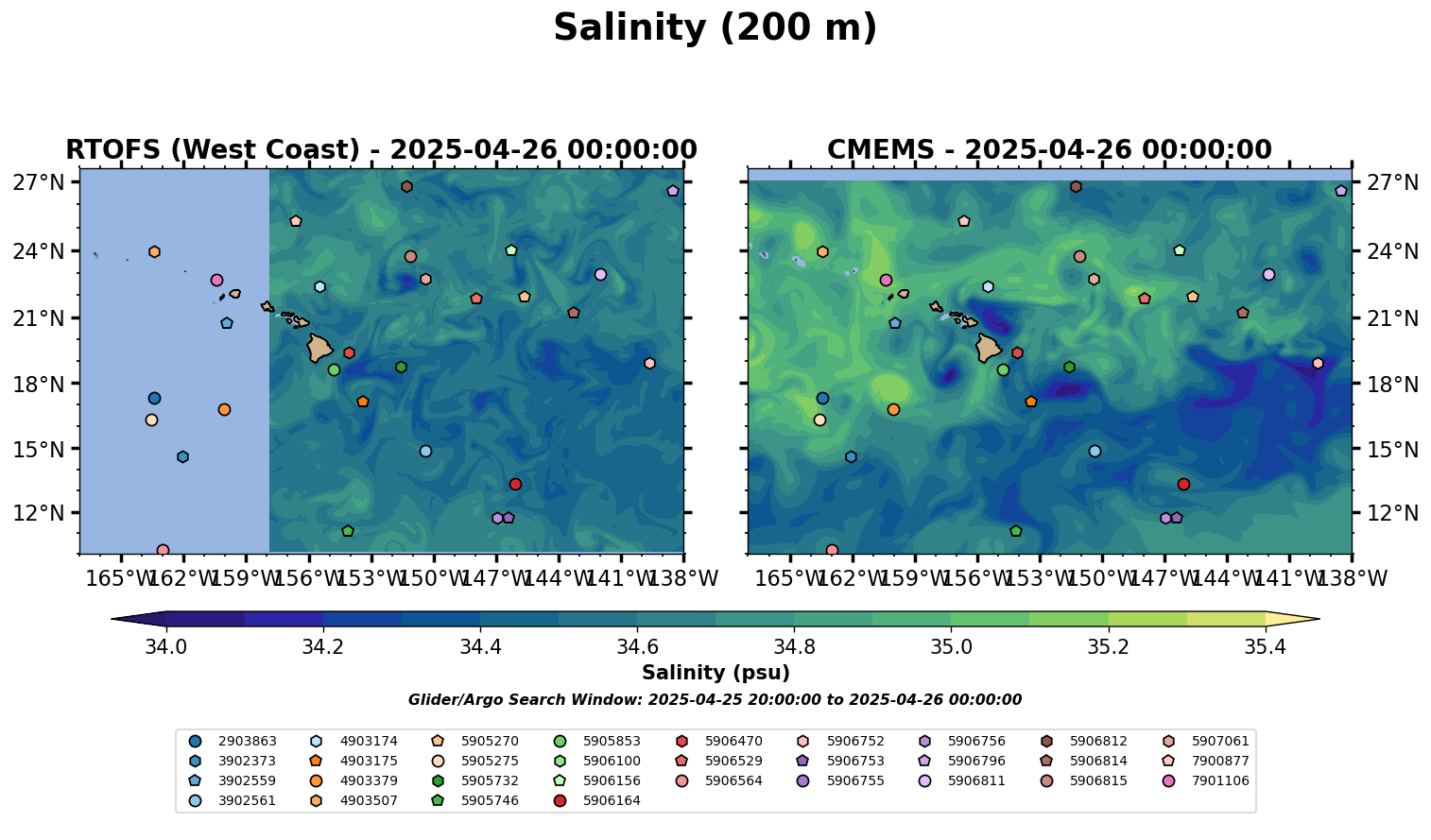 Salinity (200 m)

RTOFS (West Coast) - 2025-04-26 00:00:00

27°N
24°N
21°N
18°N
15°N
12°N

165°W 162°W 159°W 156°W 153°W 150°W 147°W 144°W 141°W 138°W

CMEMS - 2025-04-26 00:00:00

27°N
24°N
21°N
18°N
15°N
12°N

165°W 162°W 159°W 156°W 153°W 150°W 147°W 144°W 141°W 138°W

34.0 34.2 34.4 34.6 34.8 35.0 35.2 35.4

Salinity (psu)

Glider/Argo Search Window: 2025-04-25 20:00:00 to 2025-04-26 00:00:00

2903863
3902373
3902559
3902561
4903174
4903175
4903379
4903507
5905270
5905275
5905732
5905746
5905853
5906100
5906156
5906164
5906470
5906529
5906564
5906752
5906753
5906755
5906756
5906796
5906811
5906812
5906814
5906815
5907061
7900877
7901106